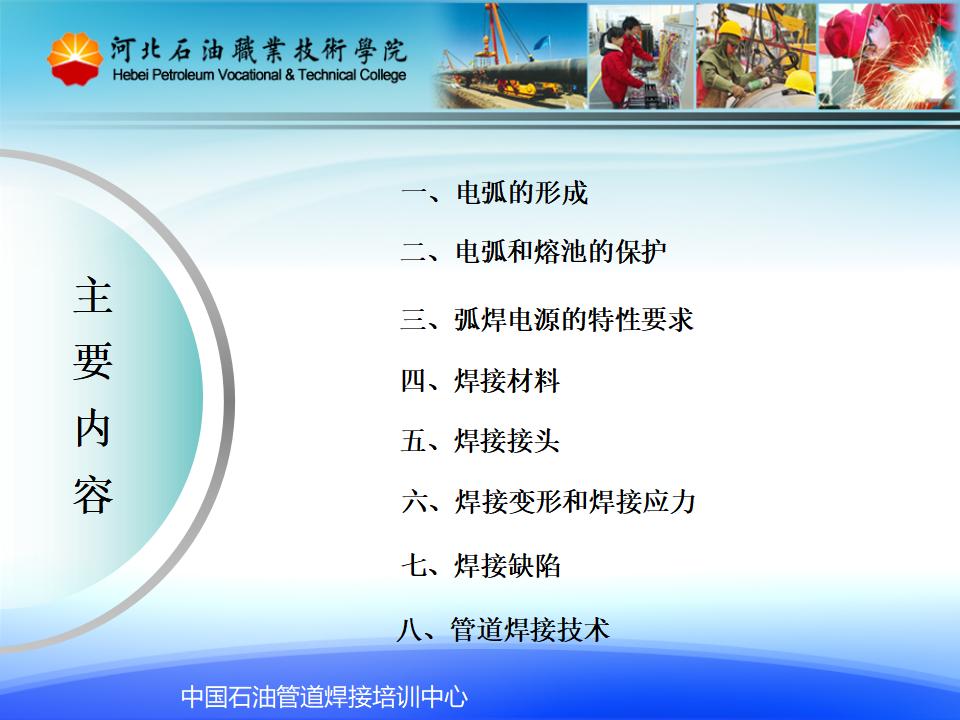 河北石油職業技術學院
Hebei Petroleum Vocational & Technical College

主要内容

一、电弧的形成

二、电弧和熔池的保护

三、弧焊电源的特性要求

四、焊接材料

五、焊接接头

六、焊接变形和焊接应力

七、焊接缺陷

八、管道焊接技术

中国石油管道焊接培训中心